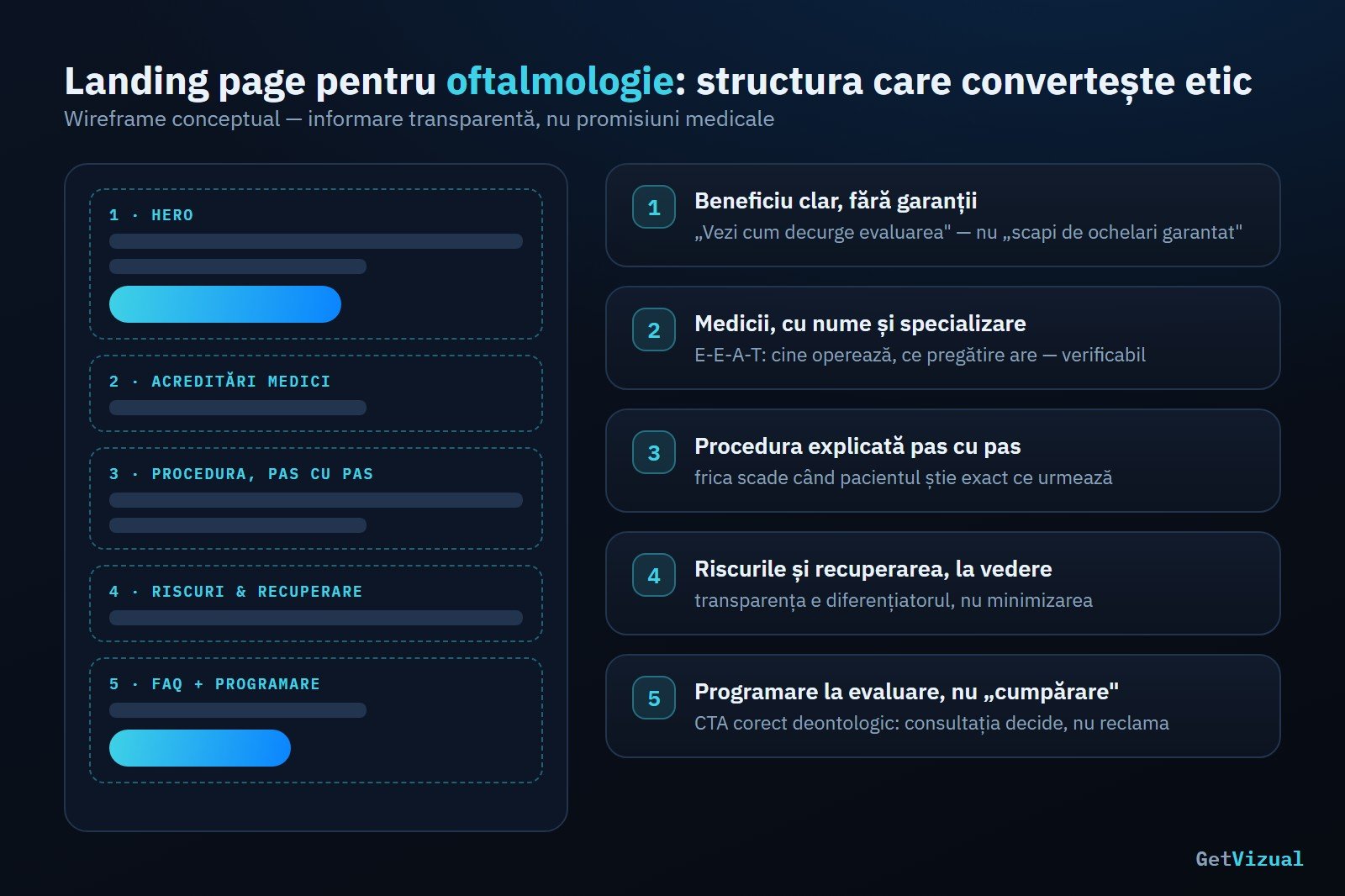 Landing page pentru oftalmologie: structura care convertește etic
Wireframe conceptual — informare transparentă, nu promisiuni medicale

1 · HERO

2 · ACREDITĂRI MEDICI

3 · PROCEDURA, PAS CU PAS

4 · RISCURI & RECUPERARE

5 · FAQ + PROGRAMARE

1
Beneficiu clar, fără garanții
„Vezi cum decurge evaluarea" — nu „scapi de ochelari garantat"

2
Medicii, cu nume și specializare
E-E-A-T: cine operează, ce pregătire are — verificabil

3
Procedura explicată pas cu pas
frica scade când pacientul știe exact ce urmează

4
Riscurile și recuperarea, la vedere
transparența e diferențiatorul, nu minimizarea

5
Programare la evaluare, nu „cumpărare"
CTA corect deontologic: consultația decide, nu reclama

GetVizual